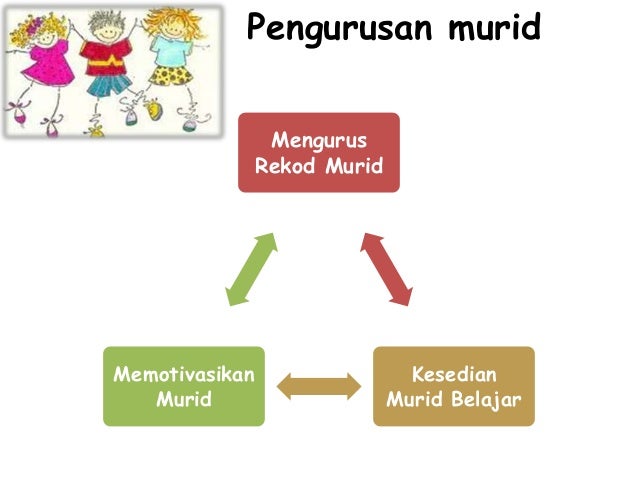 Pengurusan murid

Mengurus Rekod Murid

Memotivasikan Murid

Kesedian Murid Belajar